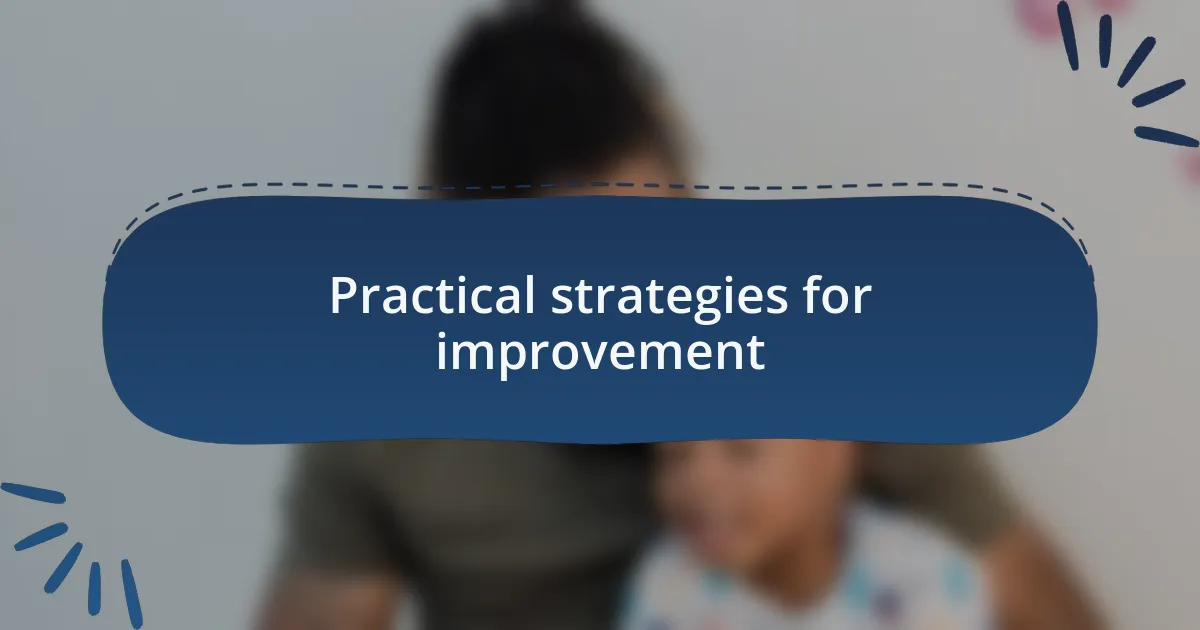 Practical strategies for improvement